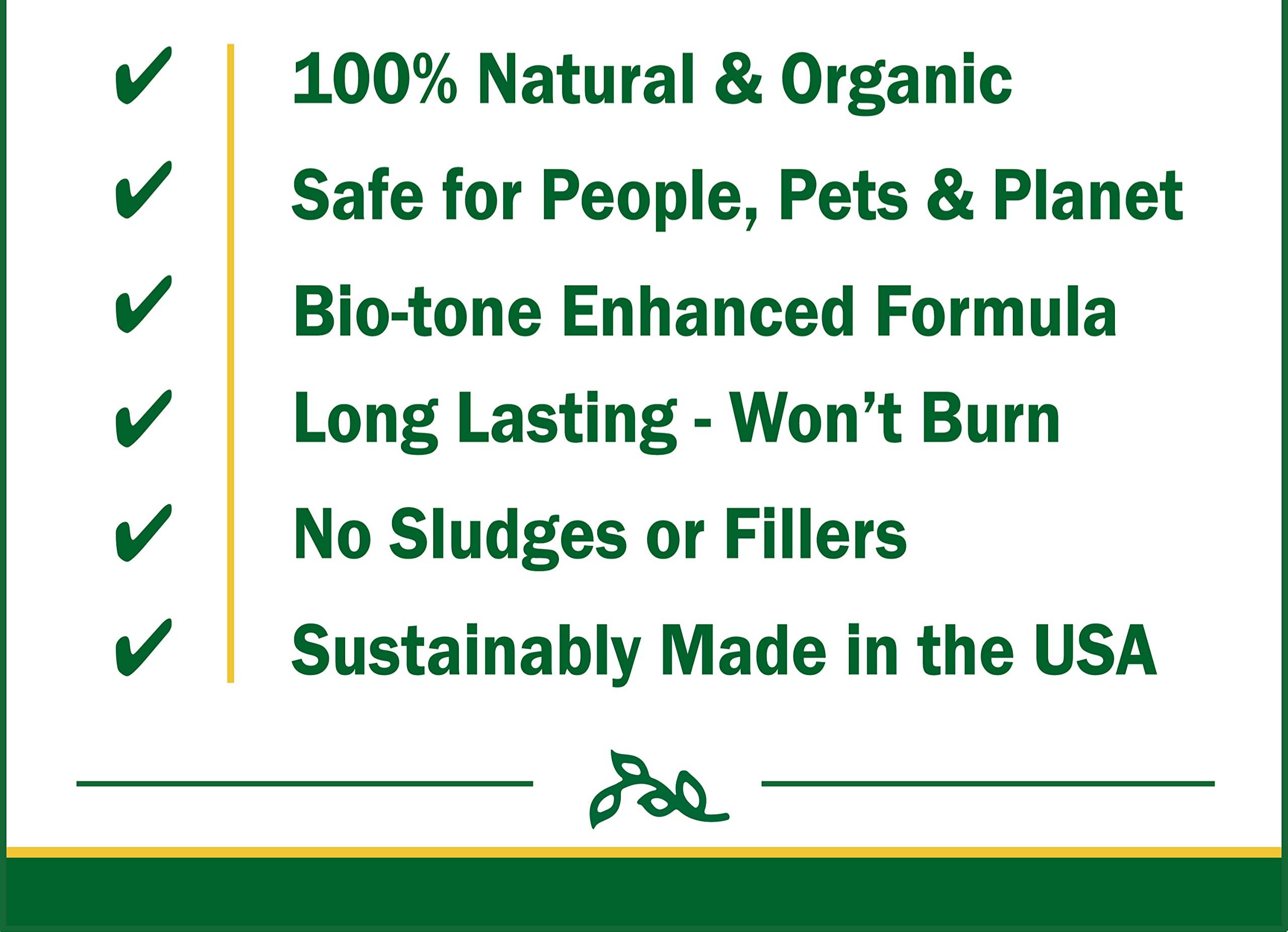 ✔ 100% Natural & Organic

✔ Safe for People, Pets & Planet

✔ Bio-tone Enhanced Formula

✔ Long Lasting - Won't Burn

✔ No Sludges or Fillers

✔ Sustainably Made in the USA